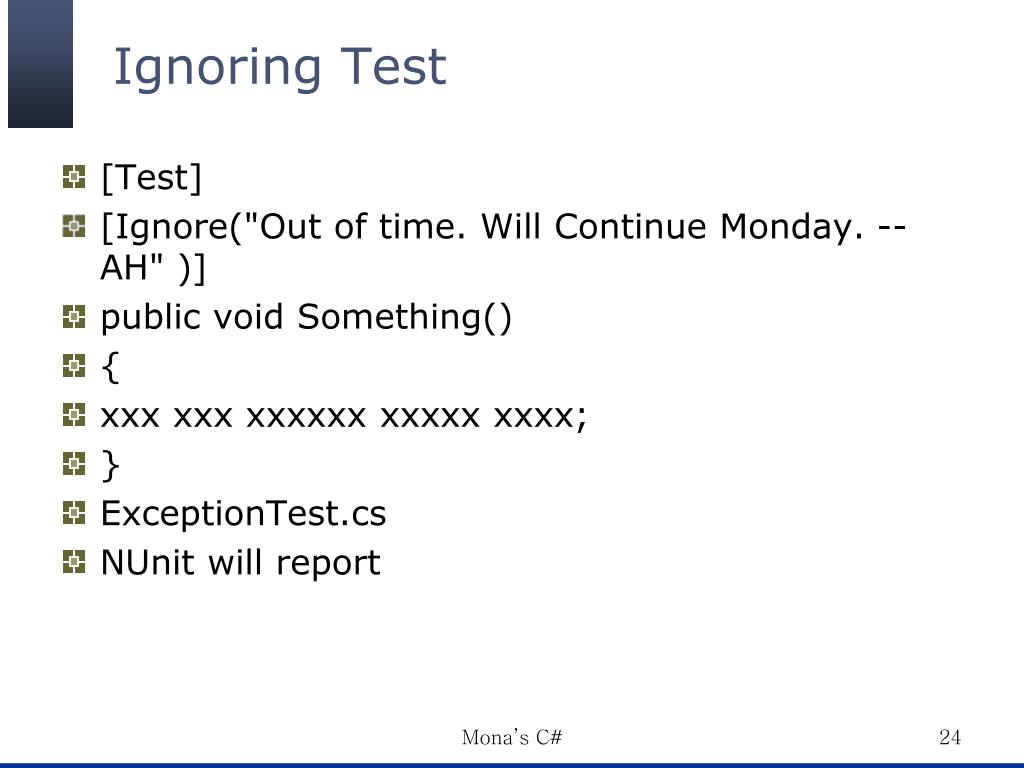 Ignoring Test

[Test]

[Ignore("Out of time. Will Continue Monday. --AH" )]

public void Something()

{

xxx xxx xxxxxx xxxxx xxxx;

}

ExceptionTest.cs

NUnit will report

Mona's C#

24